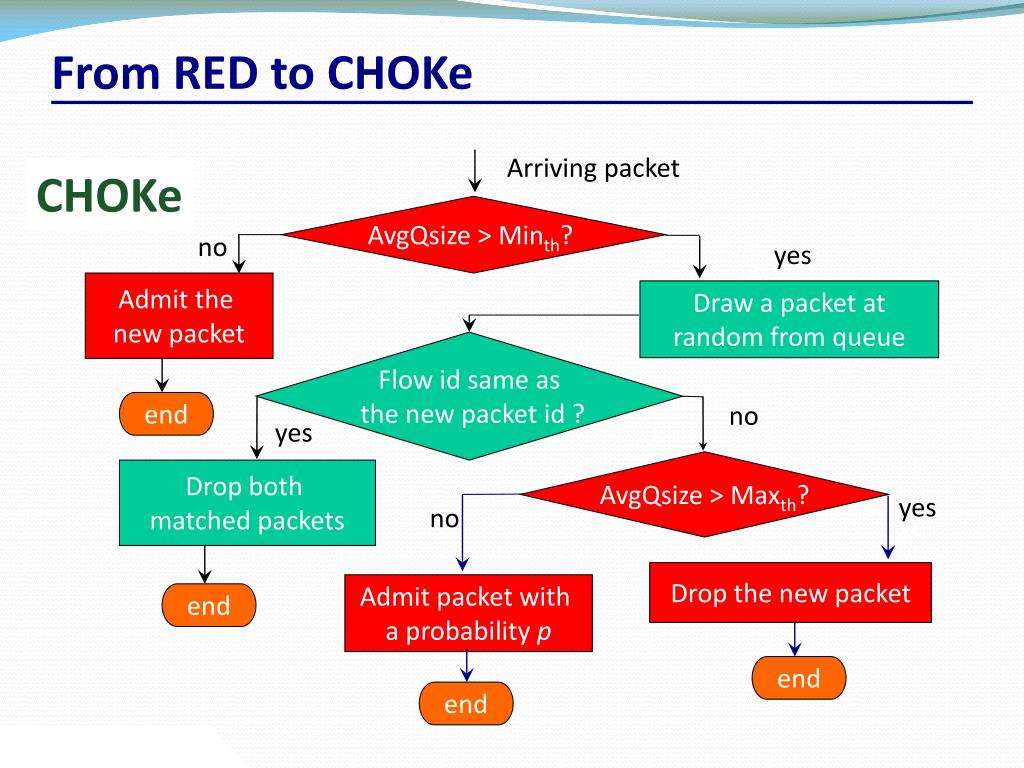 From RED to CHOKe

CHOKe

Arriving packet

AvgQsize > $Min_{th}$?

no

yes

Admit the new packet

Draw a packet at random from queue

end

Flow id same as the new packet id ?

yes

no

Drop both matched packets

AvgQsize > $Max_{th}$?

no

yes

end

Admit packet with a probability p

Drop the new packet

end

end